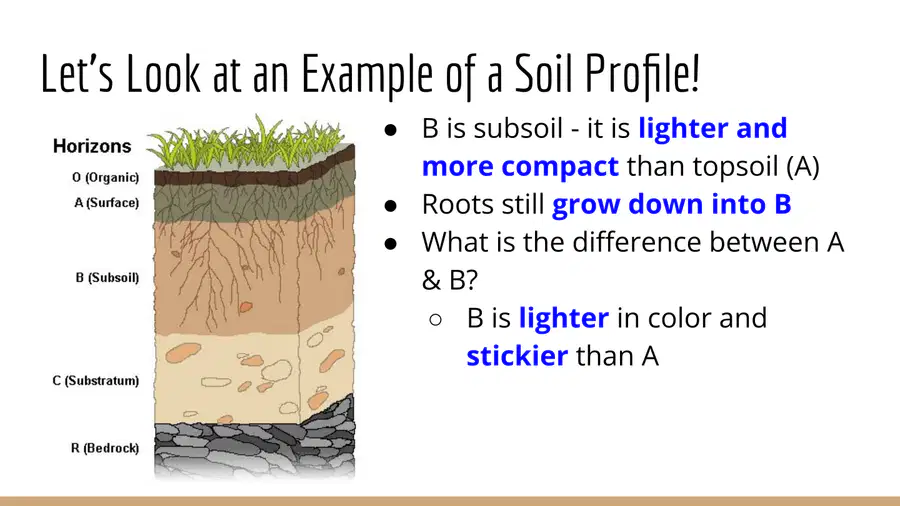 Let's Look at an Example of a Soil Profile!

Horizons
O (Organic)
A (Surface)
B (Subsoil)
C (Substratum)
R (Bedrock)

● B is subsoil - it is lighter and more compact than topsoil (A)
● Roots still grow down into B
● What is the difference between A & B?
○ B is lighter in color and stickier than A